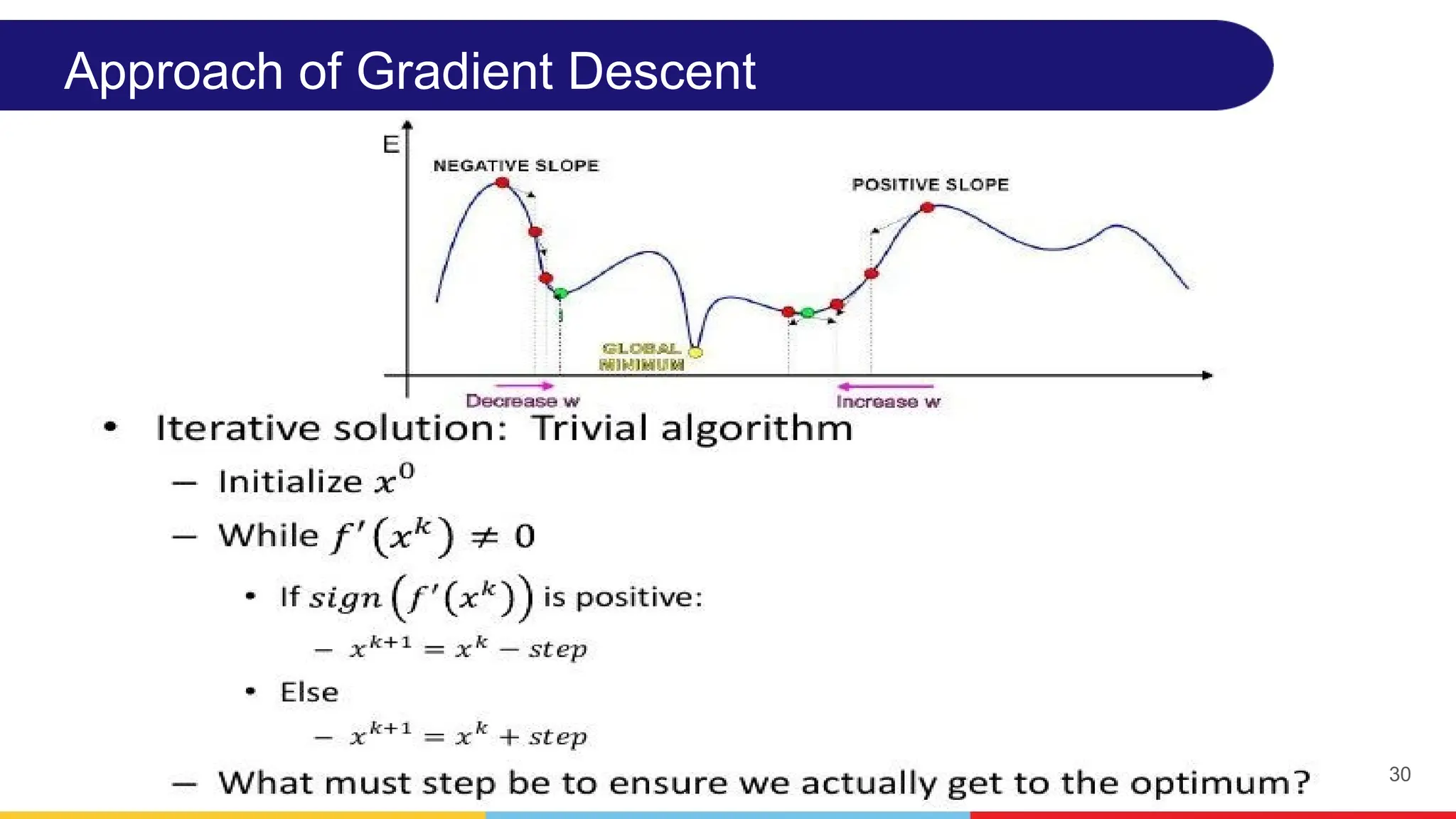 Approach of Gradient Descent

E

NEGATIVE SLOPE

POSITIVE SLOPE

GLOBAL MINIMUM

Decrease w

Increase w

• Iterative solution: Trivial algorithm

– Initialize $x^0$

– While $f'(x^k) \neq 0$

• If $sign\left(f'(x^k)\right)$ is positive:

– $x^{k+1} = x^k - step$

• Else

– $x^{k+1} = x^k + step$

– What must step be to ensure we actually get to the optimum?

30